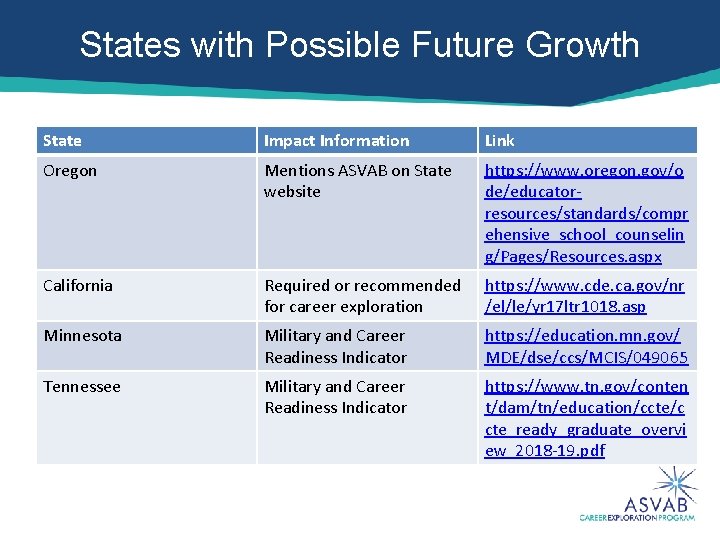 States with Possible Future Growth

| State | Impact Information | Link |
|---|---|---|
| Oregon | Mentions ASVAB on State website | https://www.oregon.gov/ode/educator-resources/standards/comprehensive_school_counseling/Pages/Resources.aspx |
| California | Required or recommended for career exploration | https://www.cde.ca.gov/nr/el/le/yr17ltr1018.asp |
| Minnesota | Military and Career Readiness Indicator | https://education.mn.gov/MDE/dse/ccs/MCIS/049065 |
| Tennessee | Military and Career Readiness Indicator | https://www.tn.gov/content/dam/tn/education/ccte/ccte_ready_graduate_overview_2018-19.pdf |

ASVAB
CAREER EXPLORATION PROGRAM